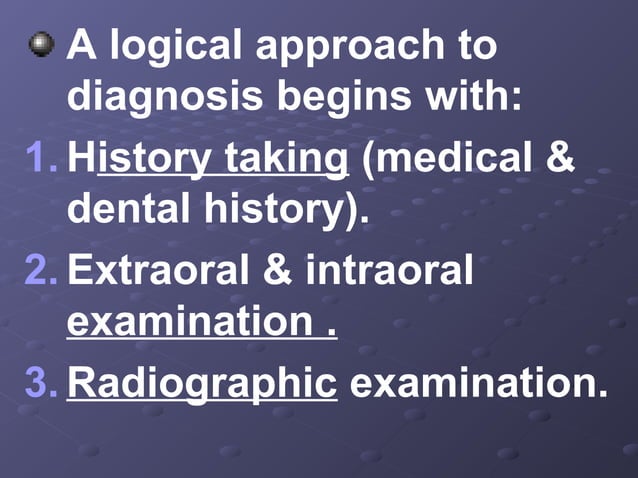 A logical approach to diagnosis begins with:

1. History taking (medical & dental history).
2. Extraoral & intraoral examination .
3. Radiographic examination.